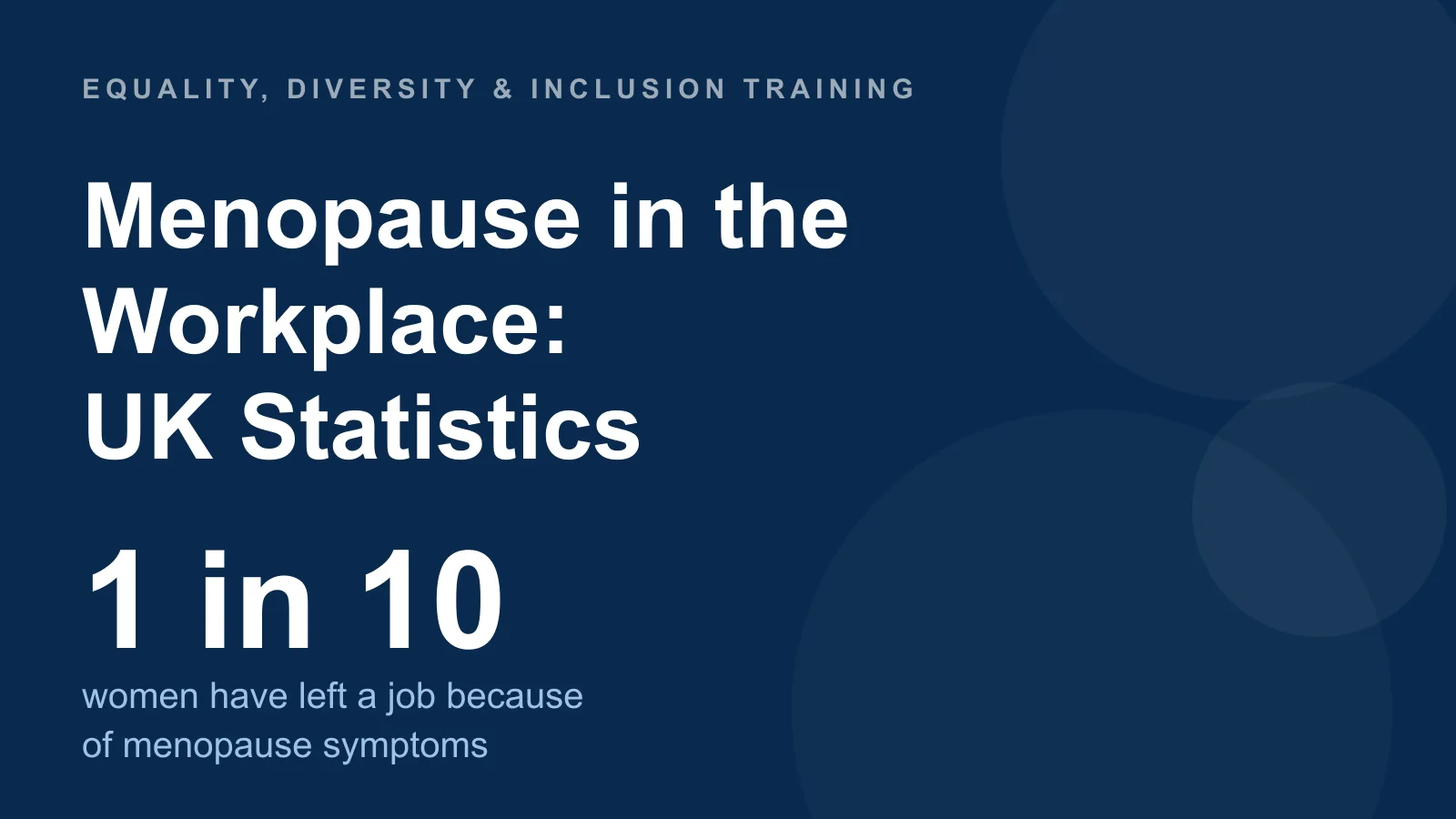 EQUALITY, DIVERSITY & INCLUSION TRAINING

Menopause in the Workplace: UK Statistics

1 in 10

women have left a job because of menopause symptoms